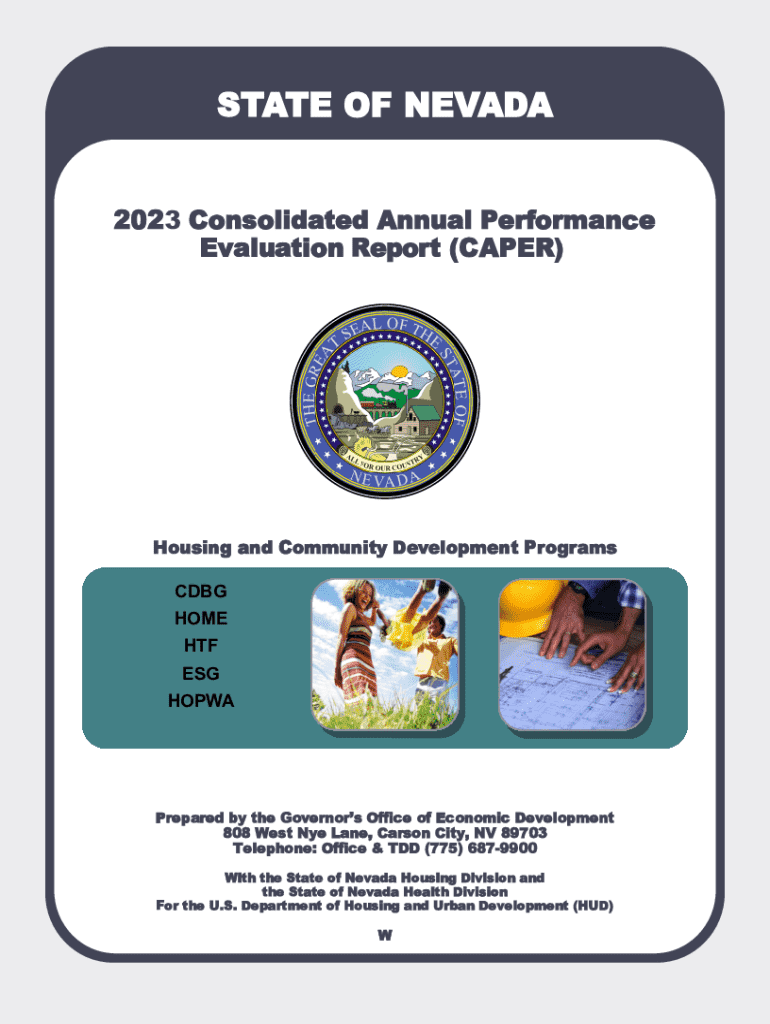 STATE OF NEVADA

2023 Consolidated Annual Performance Evaluation Report (CAPER)

THE GREAT SEAL OF THE STATE OF NEVADA
ALL FOR OUR COUNTRY

Housing and Community Development Programs

CDBG
HOME
HTF
ESG
HOPWA

Prepared by the Governor's Office of Economic Development
808 West Nye Lane, Carson City, NV 89703
Telephone: Office & TDD (775) 687-9900

With the State of Nevada Housing Division and the State of Nevada Health Division
For the U.S. Department of Housing and Urban Development (HUD)

W